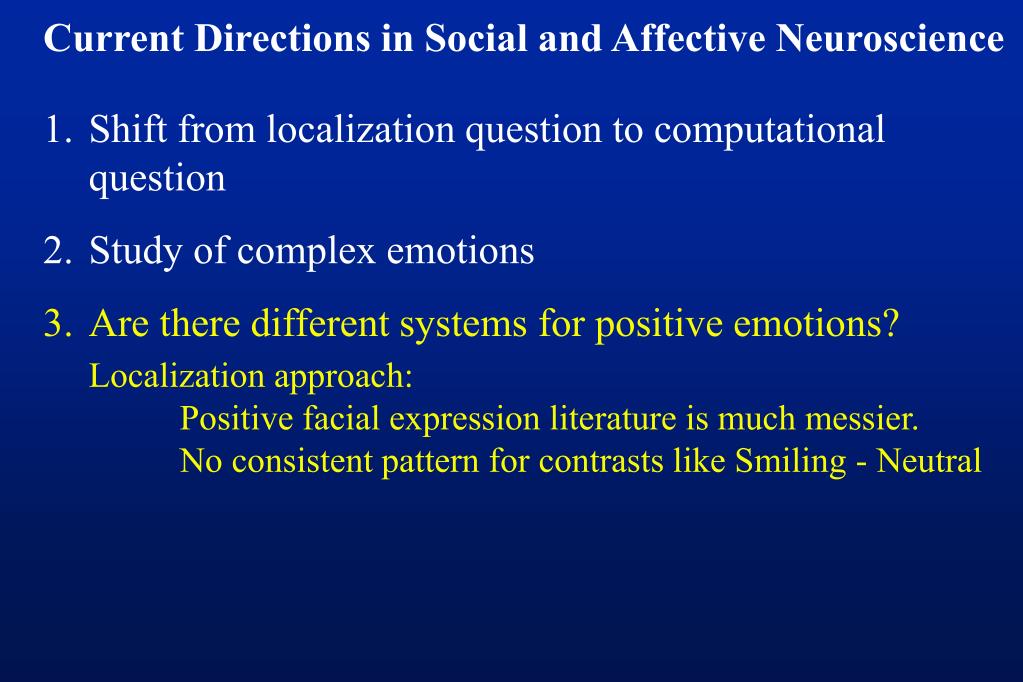 Current Directions in Social and Affective Neuroscience

1. Shift from localization question to computational question

2. Study of complex emotions

3. Are there different systems for positive emotions?

Localization approach:

Positive facial expression literature is much messier.

No consistent pattern for contrasts like Smiling - Neutral